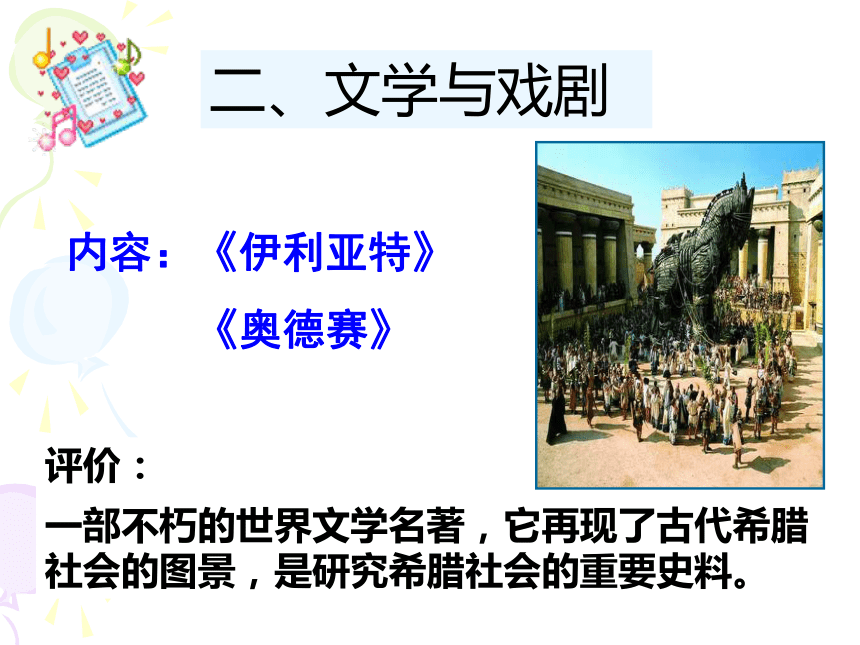 二、文学与戏剧

内容：《伊利亚特》
《奥德赛》

评价：
一部不朽的世界文学名著，它再现了古代希腊社会的图景，是研究希腊社会的重要史料。